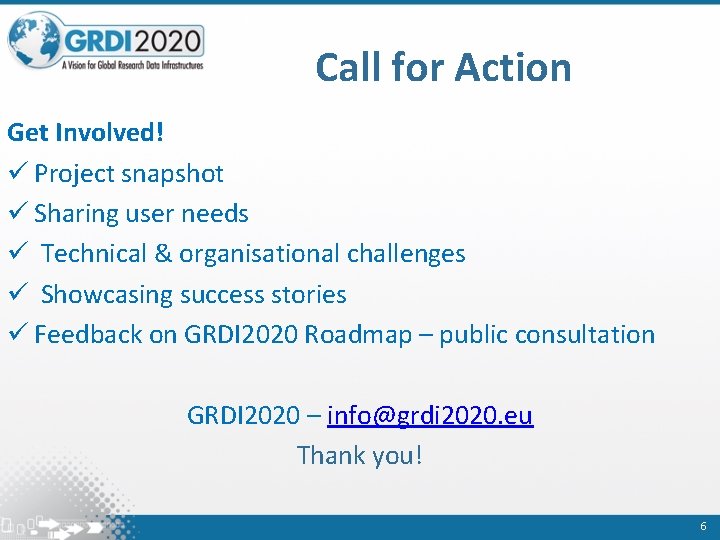 GRDI2020
A Vision for Global Research Data Infrastructures

Call for Action

Get Involved!
✓ Project snapshot
✓ Sharing user needs
✓ Technical & organisational challenges
✓ Showcasing success stories
✓ Feedback on GRDI2020 Roadmap – public consultation

GRDI2020 – info@grdi2020.eu
Thank you!

6